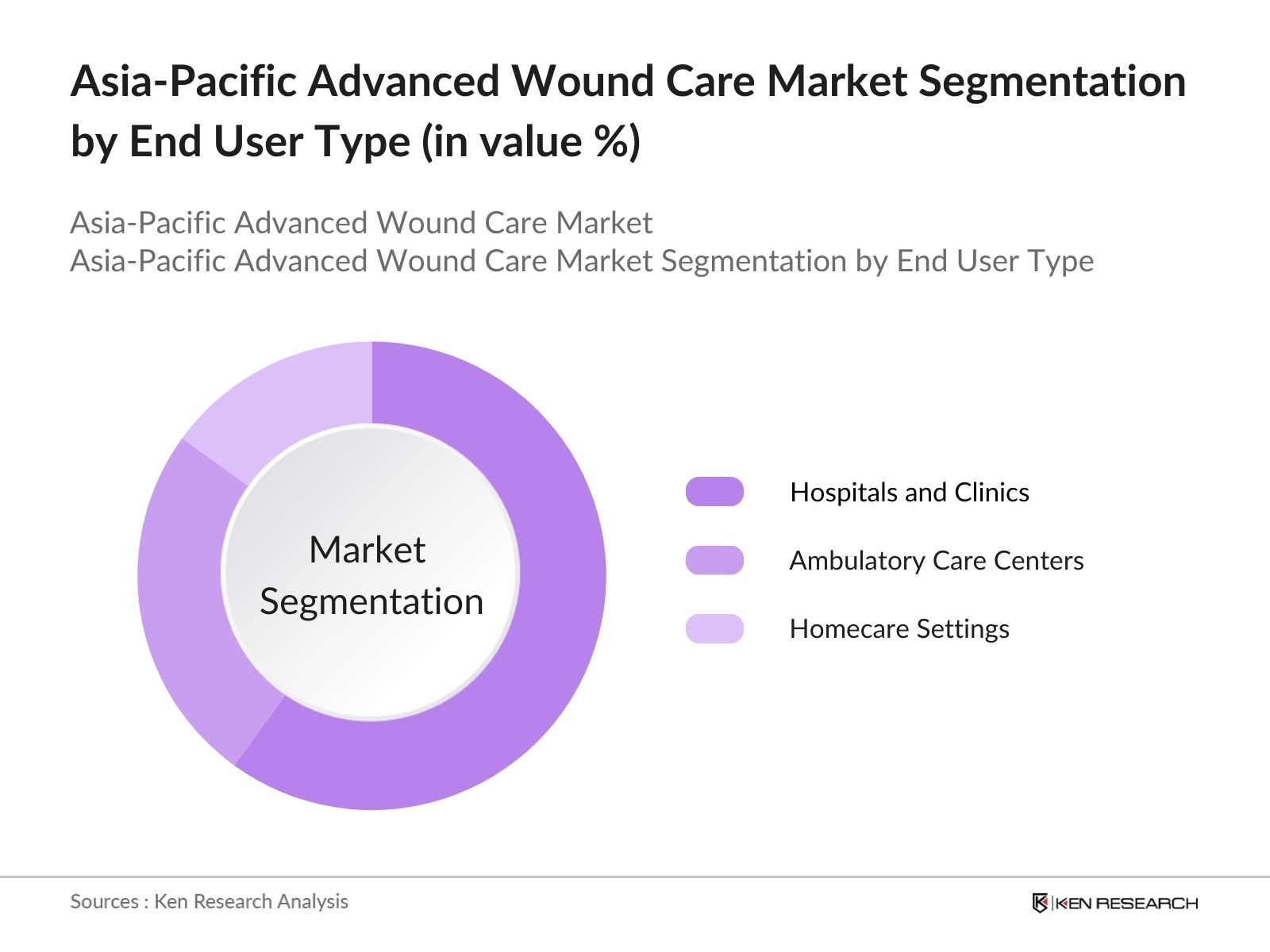 Asia-Pacific Advanced Wound Care Market Segmentation by End User Type (in value %)

Asia-Pacific Advanced Wound Care Market
Asia-Pacific Advanced Wound Care Market Segmentation by End User Type

Market Segmentation

Hospitals and Clinics

Ambulatory Care Centers

Homecare Settings

Sources : Ken Research Analysis

KEN RESEARCH